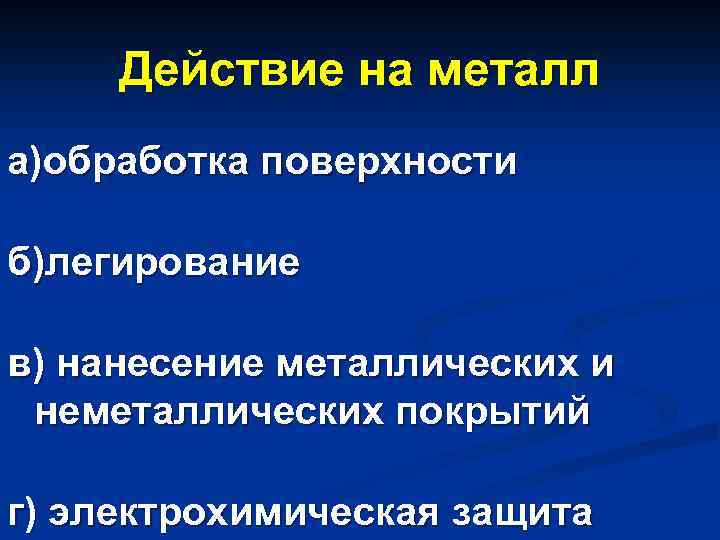 Действие на металл

а)обработка поверхности

б)легирование

в) нанесение металлических и неметаллических покрытий

г) электрохимическая защита